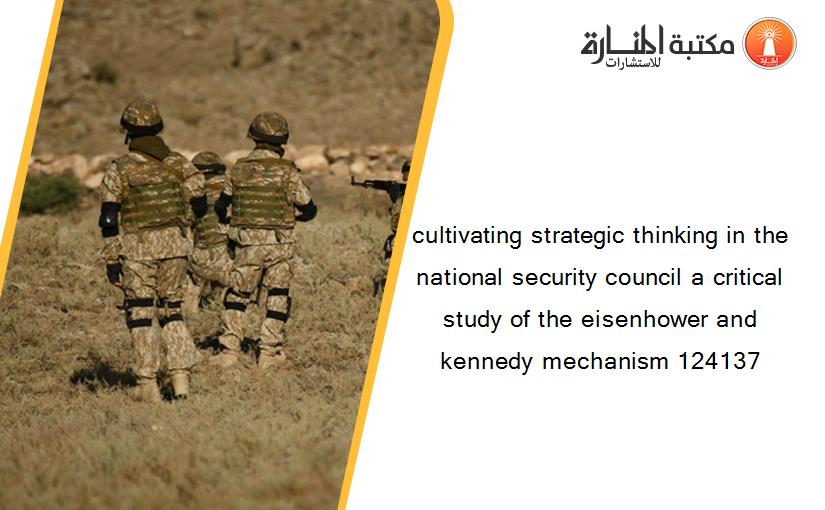 مكتبة المنارة للاستشارات

cultivating strategic thinking in the national security council a critical study of the eisenhower and kennedy mechanism 124137